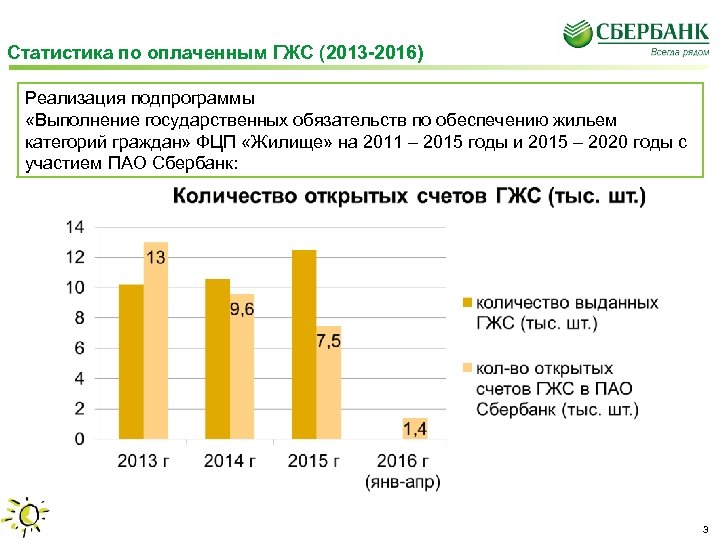 СБЕРБАНК
Всегда рядом

Статистика по оплаченным ГЖС (2013-2016)

Реализация подпрограммы «Выполнение государственных обязательств по обеспечению жильем категорий граждан» ФЦП «Жилище» на 2011 – 2015 годы и 2015 – 2020 годы с участием ПАО Сбербанк:

Количество открытых счетов ГЖС (тыс. шт.)

14
12
10
8
6
4
2
0

13
9,6
7,5
1,4

2013 г
2014 г
2015 г
2016 г (янв-апр)

количество выданных ГЖС (тыс. шт.)
кол-во открытых счетов ГЖС в ПАО Сбербанк (тыс. шт.)

3